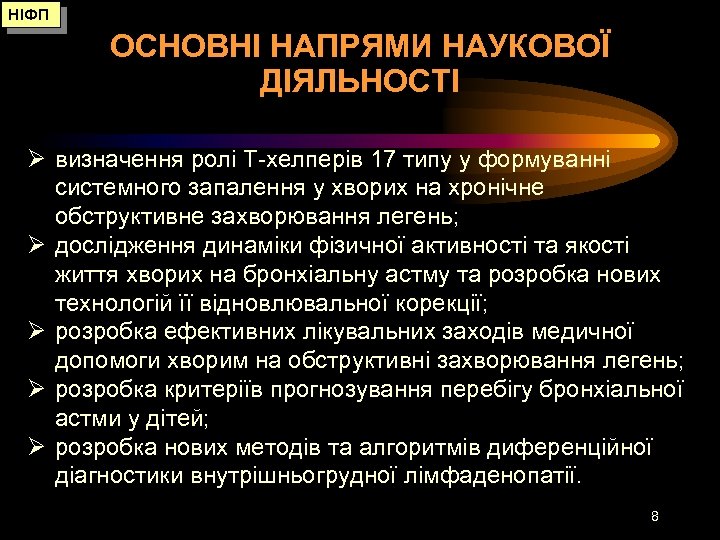 НІФП

ОСНОВНІ НАПРЯМИ НАУКОВОЇ ДІЯЛЬНОСТІ

➢ визначення ролі Т-хелперів 17 типу у формуванні системного запалення у хворих на хронічне обструктивне захворювання легень;
➢ дослідження динаміки фізичної активності та якості життя хворих на бронхіальну астму та розробка нових технологій її відновлювальної корекції;
➢ розробка ефективних лікувальних заходів медичної допомоги хворим на обструктивні захворювання легень;
➢ розробка критеріїв прогнозування перебігу бронхіальної астми у дітей;
➢ розробка нових методів та алгоритмів диференційної діагностики внутрішньогрудної лімфаденопатії.

8